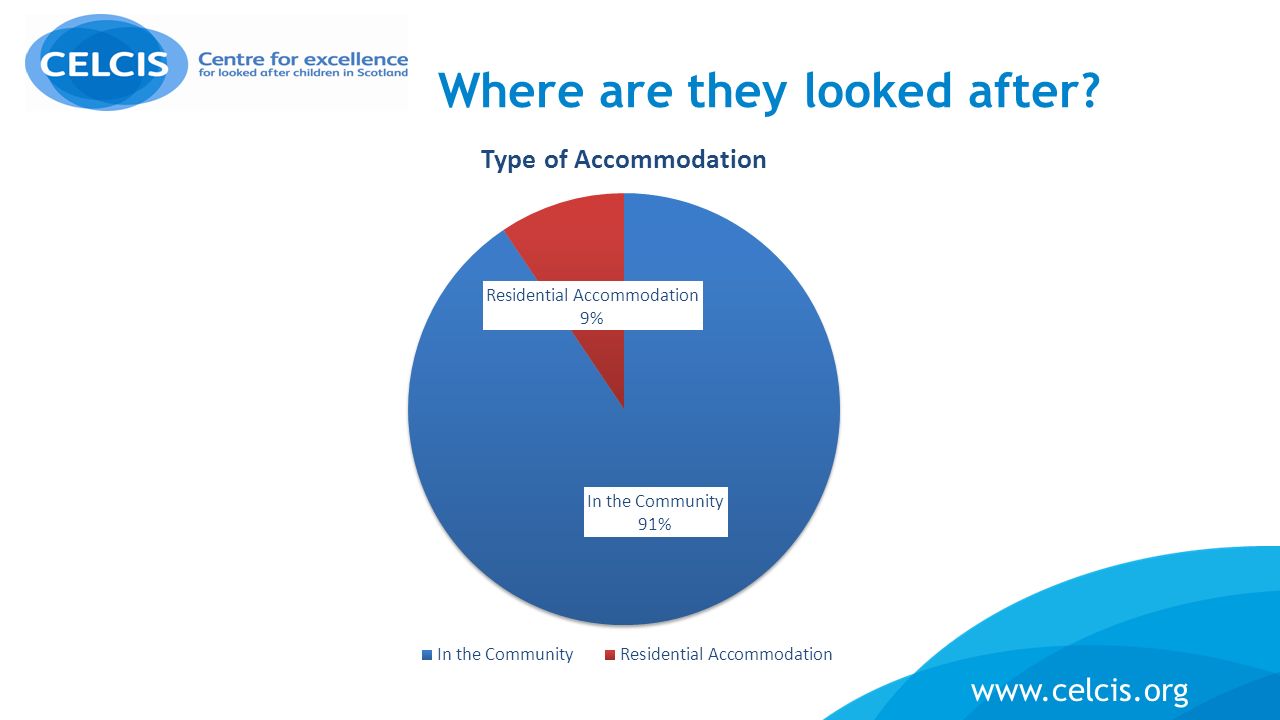 CELCIS Centre for excellence for looked after children in Scotland

Where are they looked after?

Type of Accommodation

Residential Accommodation
9%

In the Community
91%

In the Community Residential Accommodation

www.celcis.org